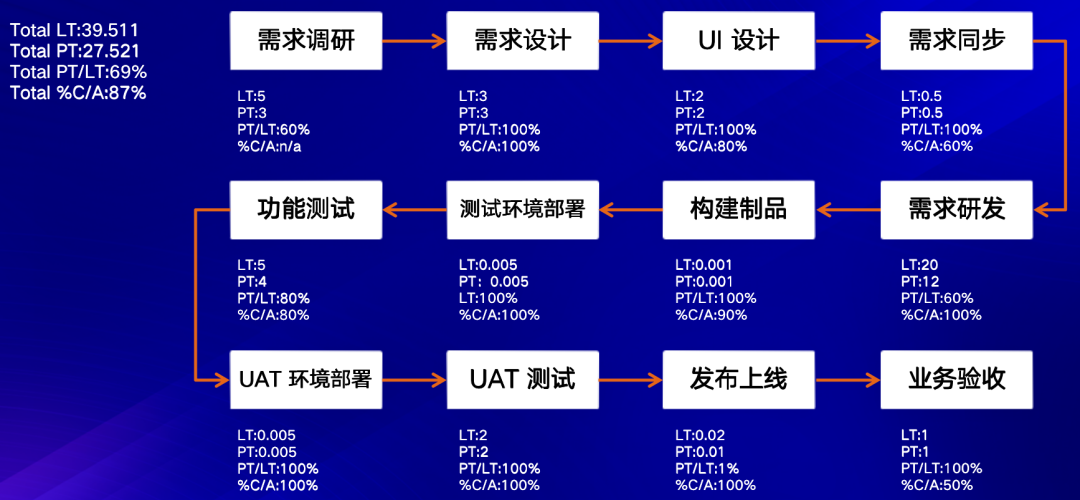 Total LT:39.511
Total PT:27.521
Total PT/LT:69%
Total %C/A:87%

需求调研

LT:5
PT:3
PT/LT:60%
%C/A:n/a

需求设计

LT:3
PT:3
PT/LT:100%
%C/A:100%

UI 设计

LT:2
PT:2
PT/LT:100%
%C/A:80%

需求同步

LT:0.5
PT:0.5
PT/LT:100%
%C/A:60%

需求研发

LT:20
PT:12
PT/LT:60%
%C/A:100%

构建制品

LT:0.001
PT:0.001
PT/LT:100%
%C/A:90%

测试环境部署

LT:0.005
PT： 0.005
LT:100%
%C/A:100%

功能测试

LT:5
PT:4
PT/LT:80%
%C/A:80%

UAT 环境部署

LT:0.005
PT:0.005
PT/LT:100%
%C/A:100%

UAT 测试

LT:2
PT:2
PT/LT:100%
%C/A:100%

发布上线

LT:0.02
PT:0.01
PT/LT:1%
%C/A:100%

业务验收

LT:1
PT:1
PT/LT:100%
%C/A:50%